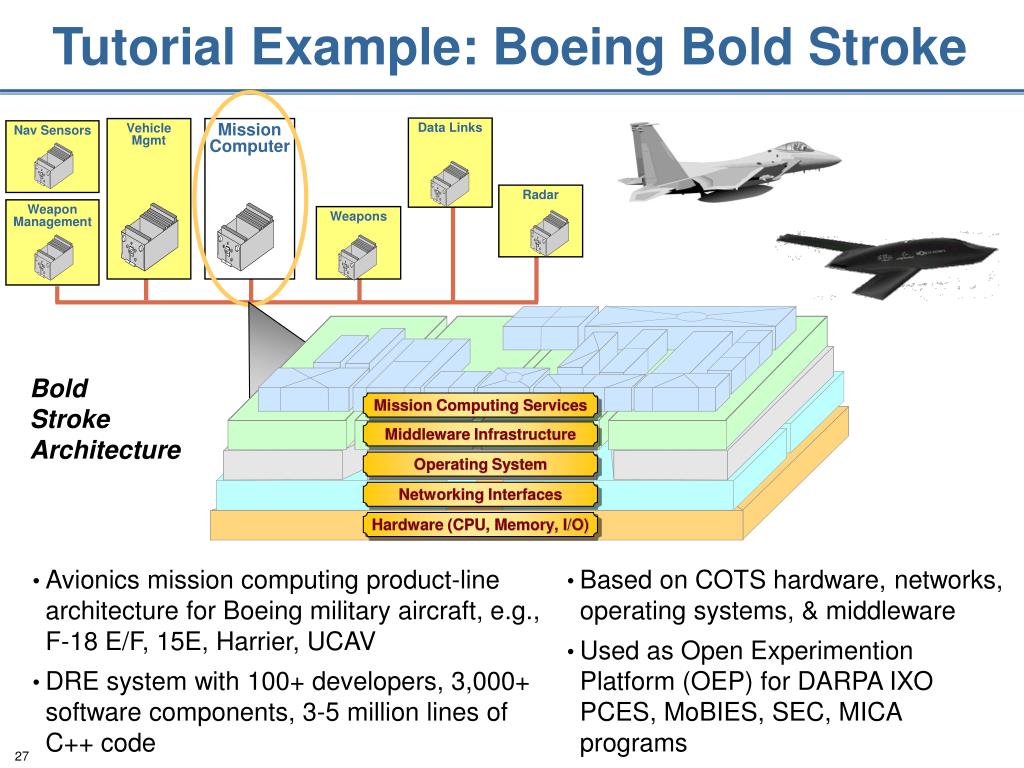 Tutorial Example: Boeing Bold Stroke

Nav Sensors

Vehicle Mgmt

Mission Computer

Data Links

Radar

Weapon Management

Weapons

Bold Stroke Architecture

Mission Computing Services

Middleware Infrastructure

Operating System

Networking Interfaces

Hardware (CPU, Memory, I/O)

• Avionics mission computing product-line architecture for Boeing military aircraft, e.g., F-18 E/F, 15E, Harrier, UCAV

• DRE system with 100+ developers, 3,000+ software components, 3-5 million lines of C++ code

• Based on COTS hardware, networks, operating systems, & middleware

• Used as Open Experimention Platform (OEP) for DARPA IXO PCES, MoBIES, SEC, MICA programs

27